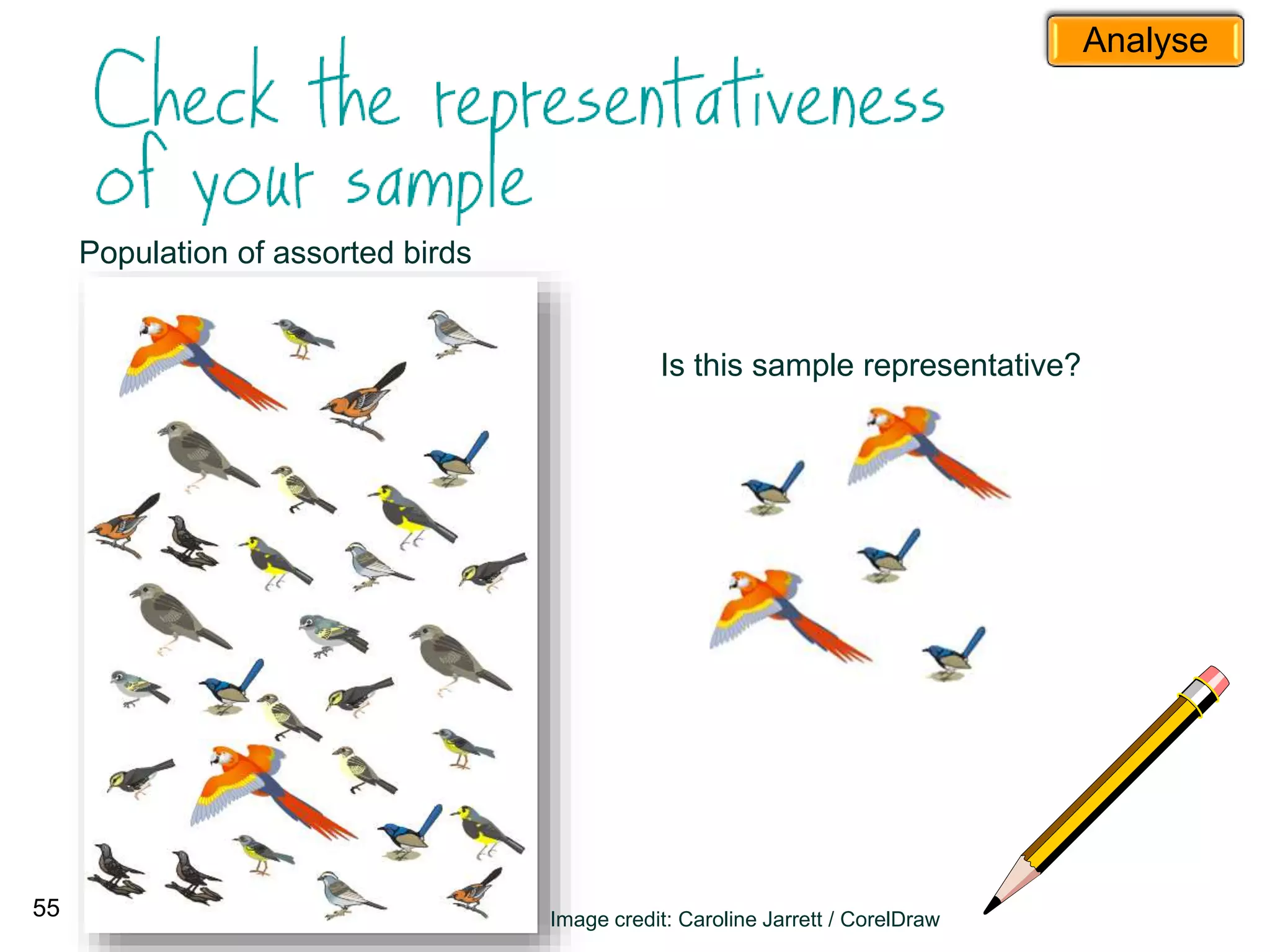 Analyse

Check the representativeness of your sample

Population of assorted birds

Is this sample representative?

55

Image credit: Caroline Jarrett / CorelDraw